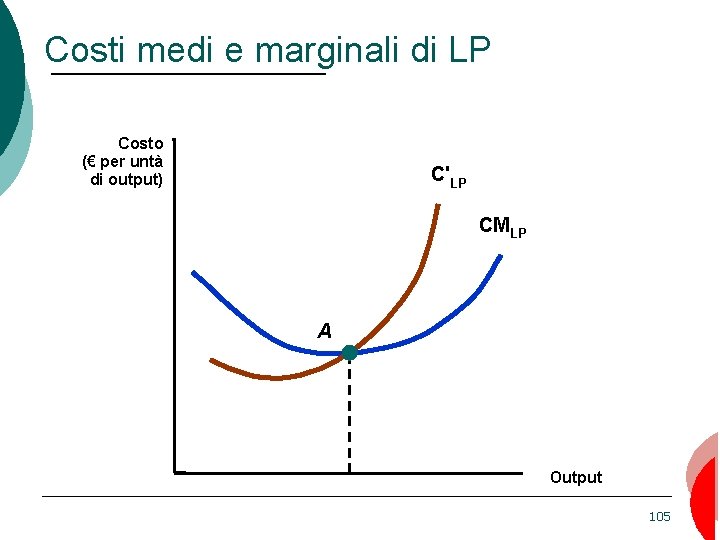 Costi medi e marginali di LP

Costo
(€ per untà
di output)

$C'_{LP}$

$CM_{LP}$

A

Output

105